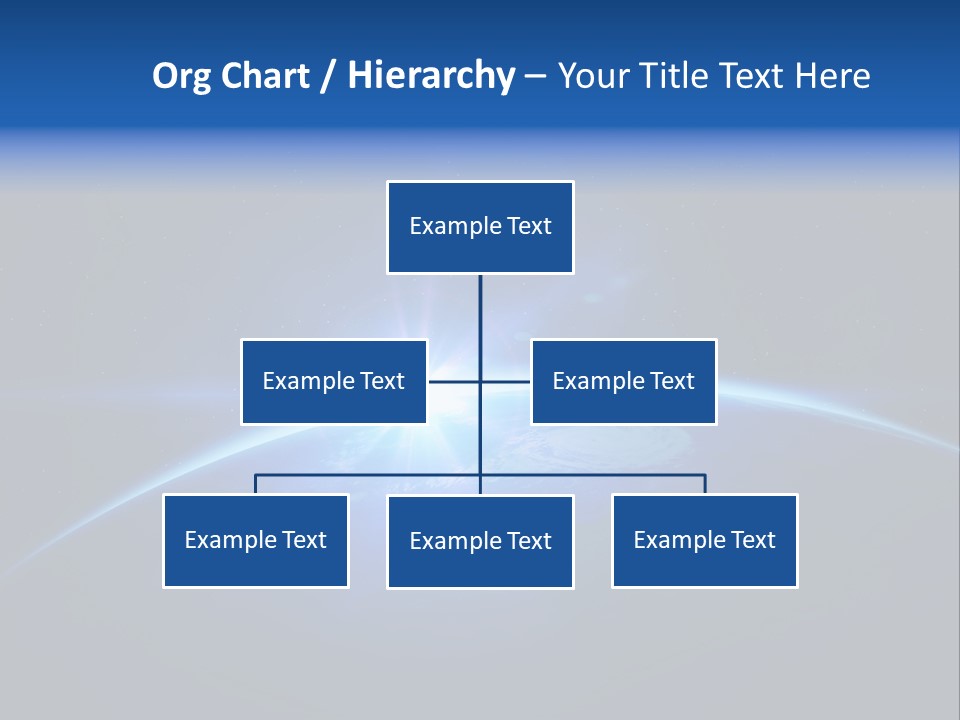 Org Chart / Hierarchy – Your Title Text Here

Example Text

Example Text

Example Text

Example Text

Example Text

Example Text